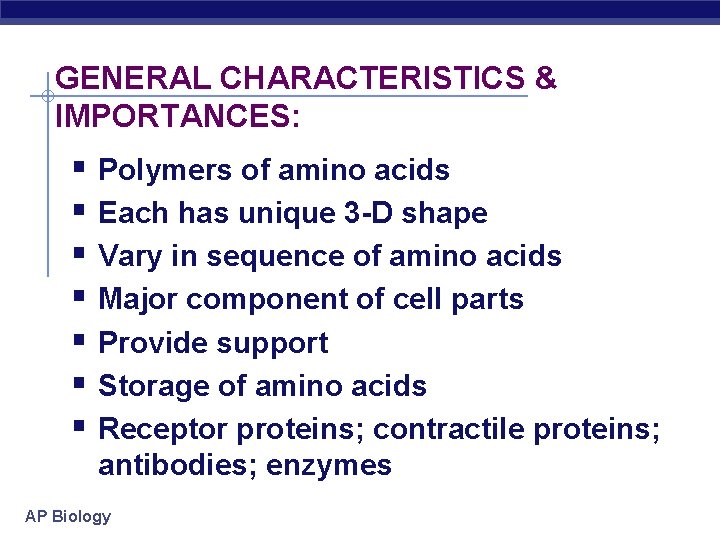 GENERAL CHARACTERISTICS & IMPORTANCES:

- Polymers of amino acids
- Each has unique 3-D shape
- Vary in sequence of amino acids
- Major component of cell parts
- Provide support
- Storage of amino acids
- Receptor proteins; contractile proteins; antibodies; enzymes

AP Biology